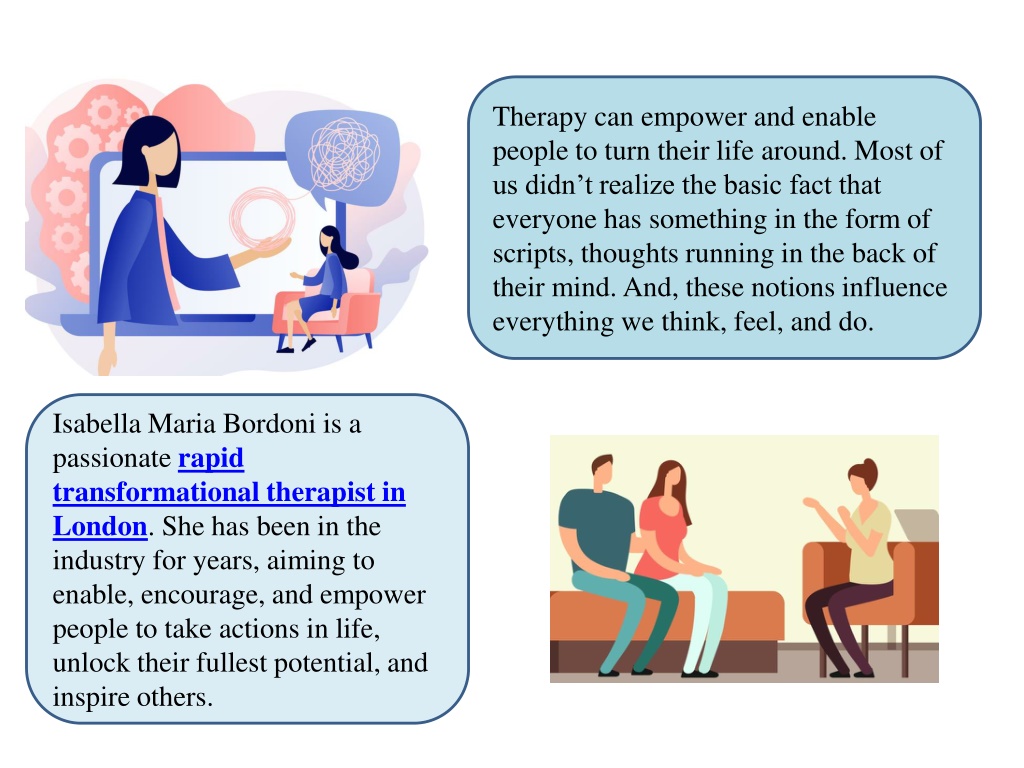 Therapy can empower and enable people to turn their life around. Most of us didn’t realize the basic fact that everyone has something in the form of scripts, thoughts running in the back of their mind. And, these notions influence everything we think, feel, and do.

Isabella Maria Bordoni is a passionate rapid transformational therapist in London. She has been in the industry for years, aiming to enable, encourage, and empower people to take actions in life, unlock their fullest potential, and inspire others.